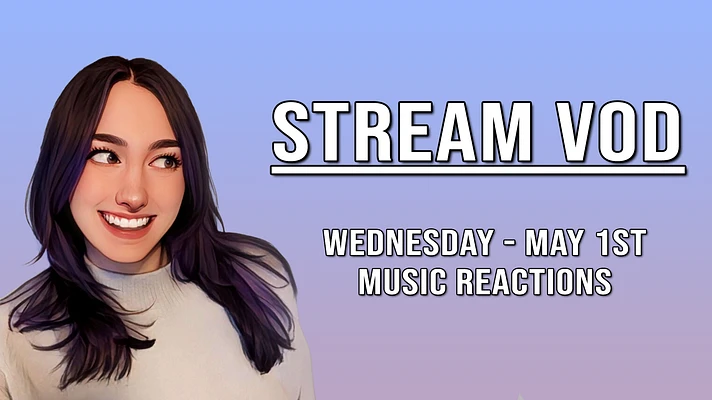 STREAM VOD

WEDNESDAY - MAY 1ST
MUSIC REACTIONS